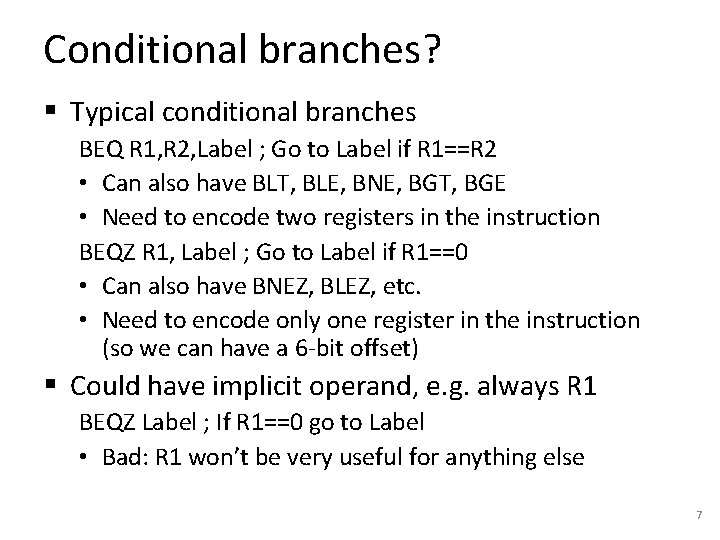 Conditional branches?

▪ Typical conditional branches

BEQ R1,R2,Label ; Go to Label if R1==R2

• Can also have BLT, BLE, BNE, BGT, BGE

• Need to encode two registers in the instruction

BEQZ R1, Label ; Go to Label if R1==0

• Can also have BNEZ, BLEZ, etc.

• Need to encode only one register in the instruction (so we can have a 6-bit offset)

▪ Could have implicit operand, e.g. always R1

BEQZ Label ; If R1==0 go to Label

• Bad: R1 won't be very useful for anything else

7